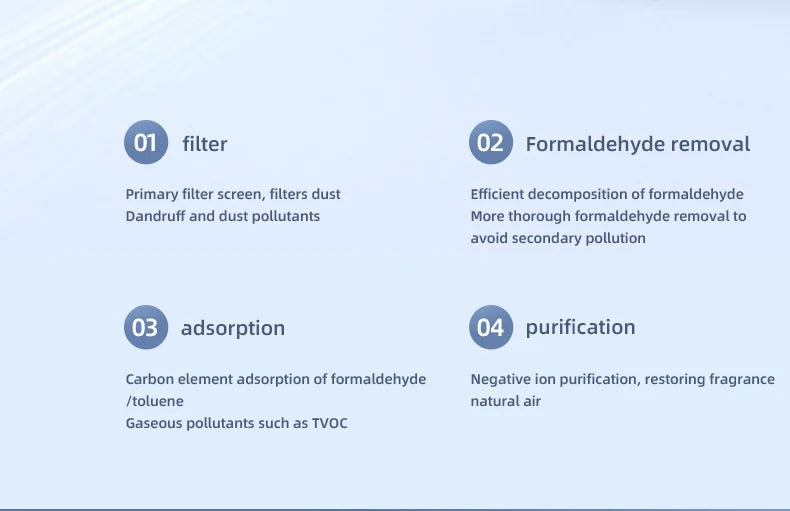 01 filter

Primary filter screen, filters dust
Dandruff and dust pollutants

02 Formaldehyde removal

Efficient decomposition of formaldehyde
More thorough formaldehyde removal to avoid secondary pollution

03 adsorption

Carbon element adsorption of formaldehyde /toluene
Gaseous pollutants such as TVOC

04 purification

Negative ion purification, restoring fragrance natural air